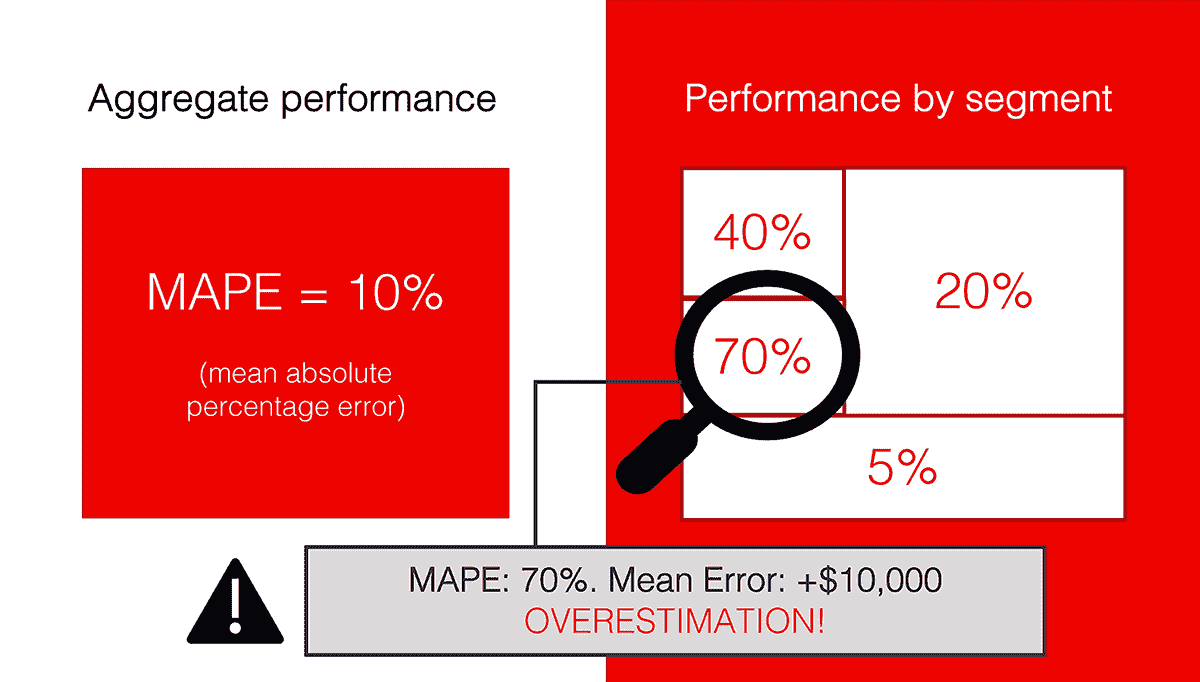 Aggregate performance

MAPE = 10%

(mean absolute percentage error)

Performance by segment

40%

20%

70%

5%

MAPE: 70%. Mean Error: +$10,000
OVERESTIMATION!